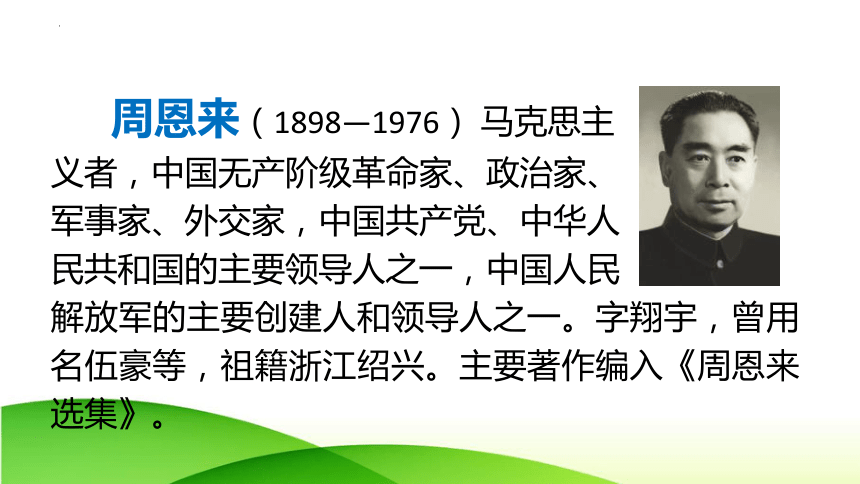 周恩来（1898—1976）马克思主义者，中国无产阶级革命家、政治家、军事家、外交家，中国共产党、中华人民共和国的主要领导人之一，中国人民解放军的主要创建人和领导人之一。字翔宇，曾用名伍豪等，祖籍浙江绍兴。主要著作编入《周恩来选集》。